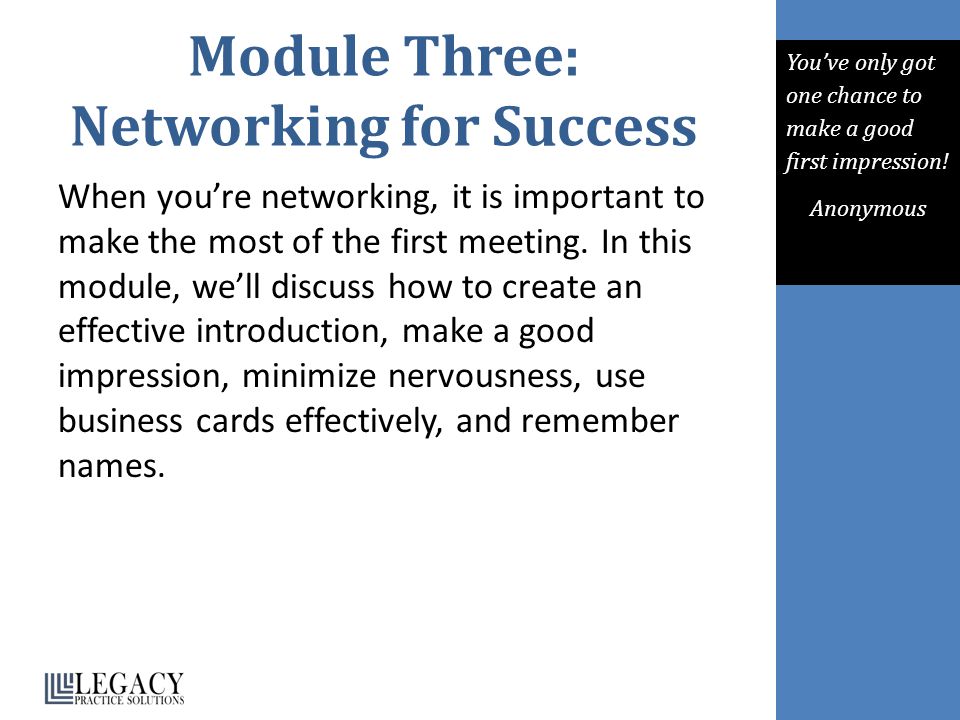 Module Three: Networking for Success

When you're networking, it is important to make the most of the first meeting. In this module, we'll discuss how to create an effective introduction, make a good impression, minimize nervousness, use business cards effectively, and remember names.

You've only got one chance to make a good first impression!

Anonymous

LEGACY
PRACTICE SOLUTIONS